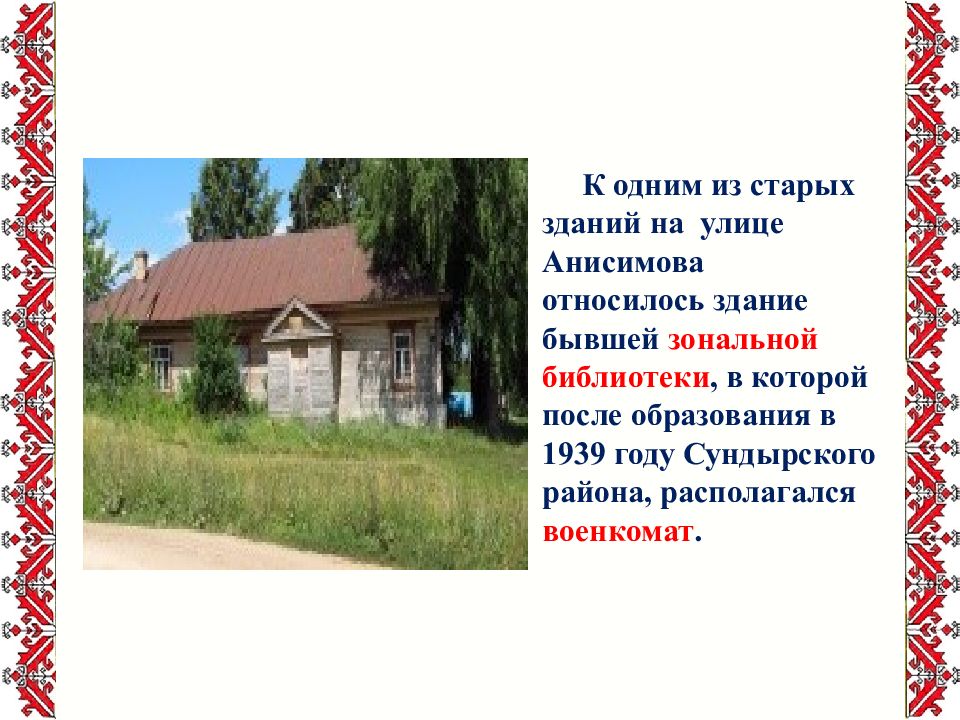 К одним из старых зданий на улице Анисимова относилось здание бывшей зональной библиотеки, в которой после образования в 1939 году Сундырского района, располагался военкомат.